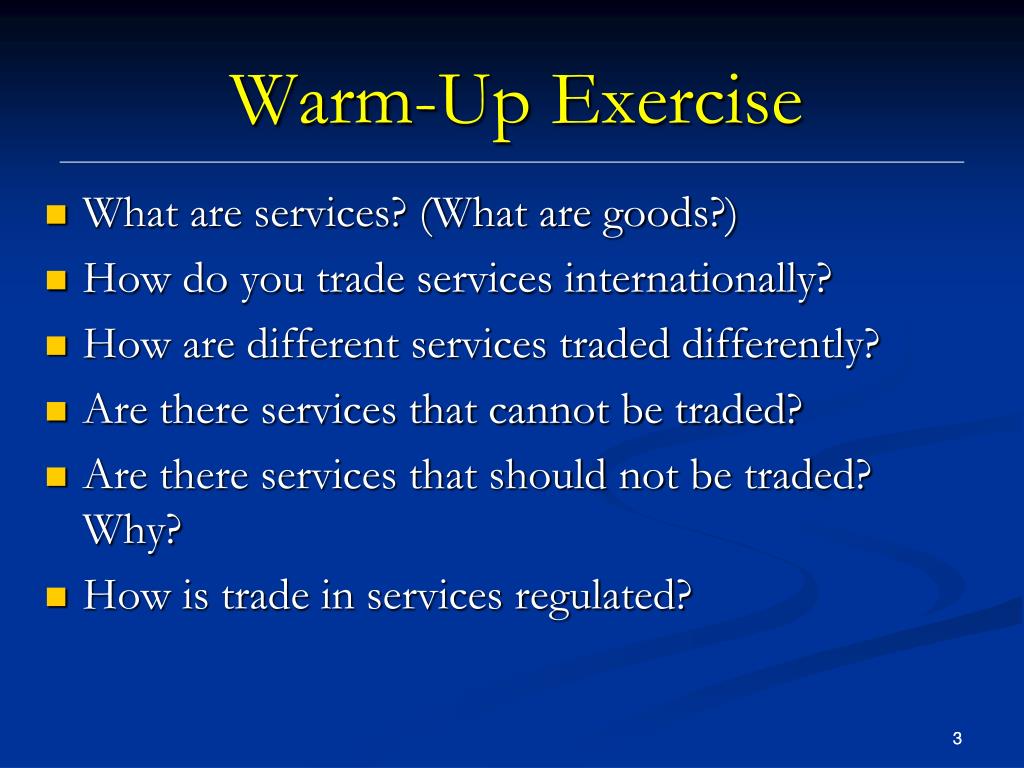 Warm-Up Exercise

- What are services? (What are goods?)
- How do you trade services internationally?
- How are different services traded differently?
- Are there services that cannot be traded?
- Are there services that should not be traded? Why?
- How is trade in services regulated?

3